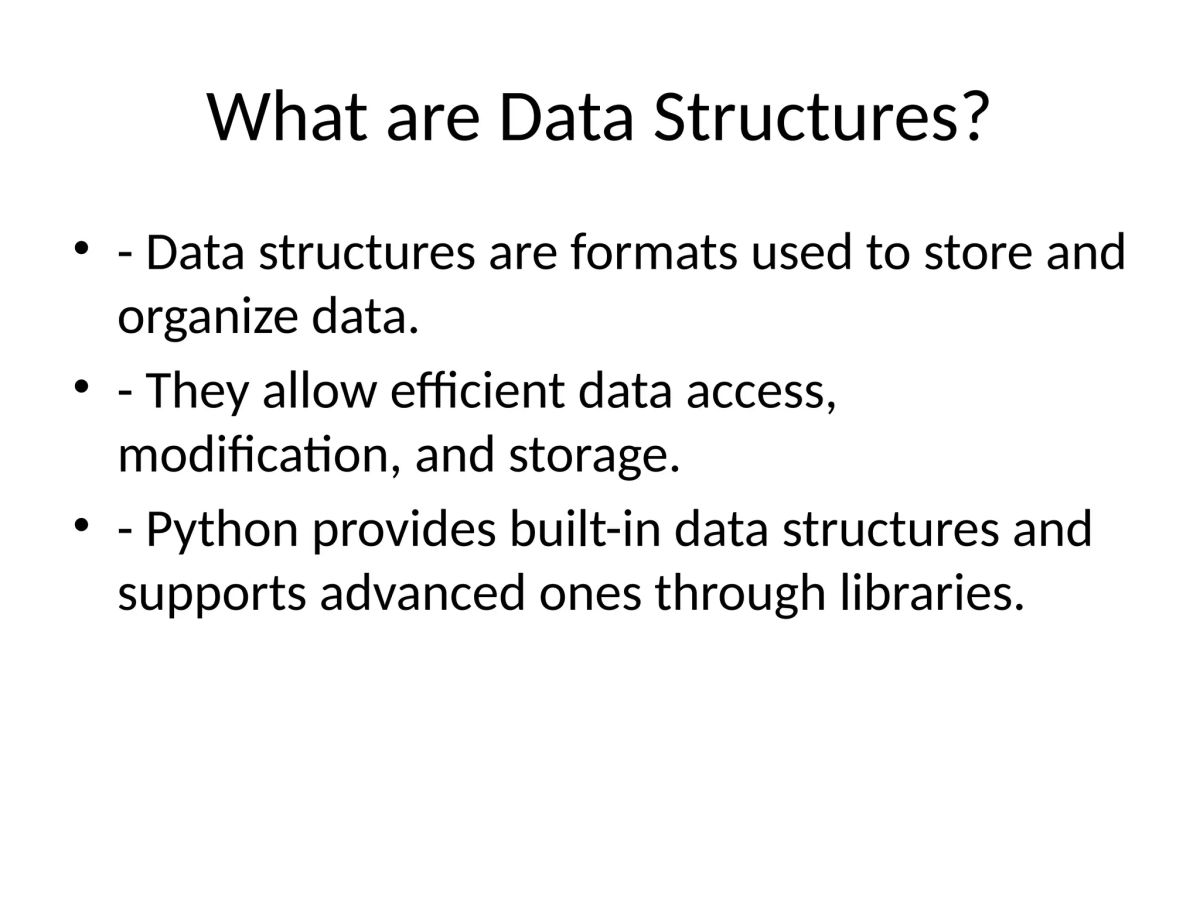 What are Data Structures?

• - Data structures are formats used to store and organize data.
• - They allow efficient data access, modification, and storage.
• - Python provides built-in data structures and supports advanced ones through libraries.